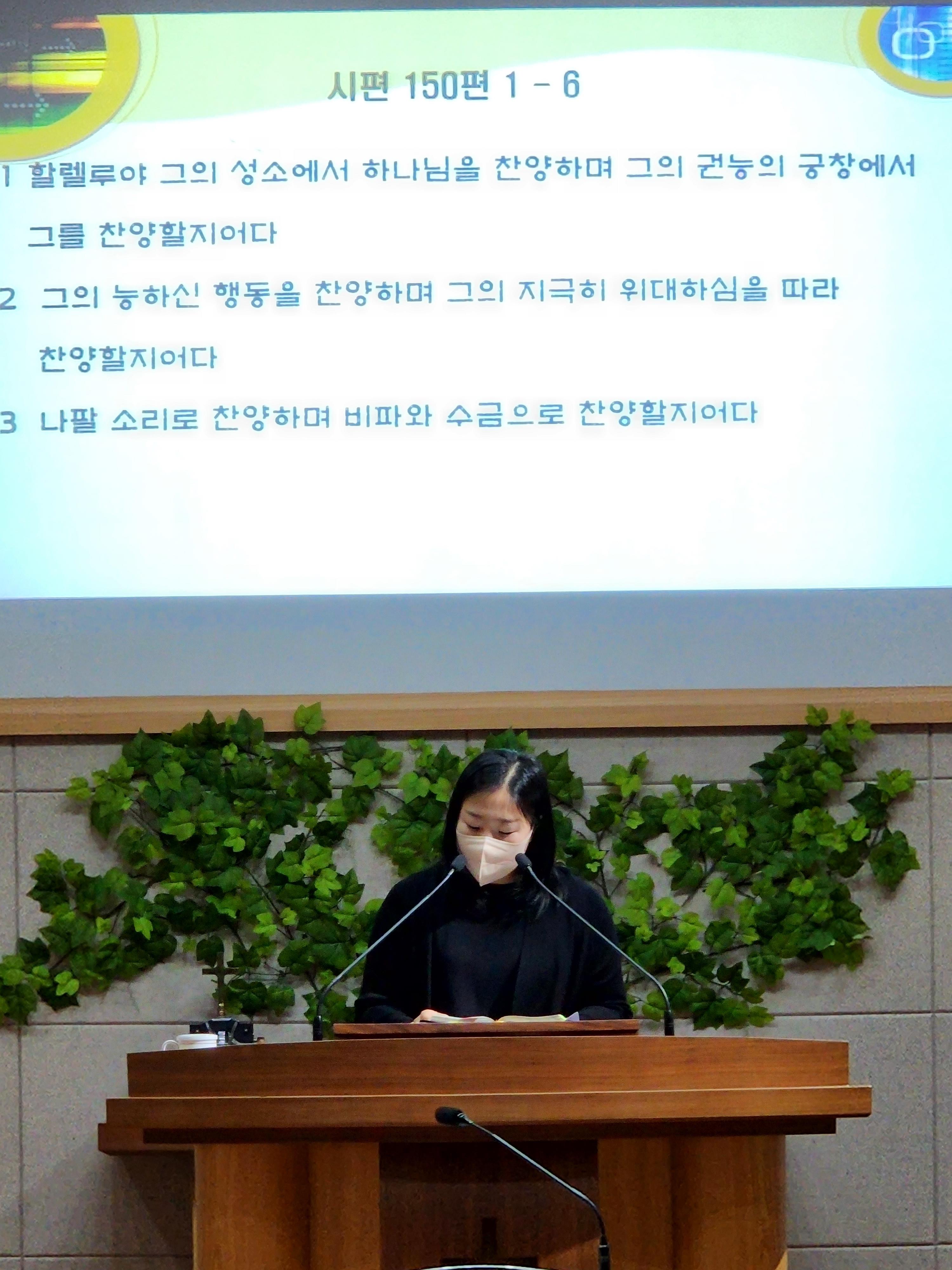 시편 150편 1 - 6

1 할렐루야 그의 성소에서 하나님을 찬양하며 그의 권능의 궁창에서 그를 찬양할지어다

2 그의 능하신 행동을 찬양하며 그의 지극히 위대하심을 따라 찬양할지어다

3 나팔 소리로 찬양하며 비파와 수금으로 찬양할지어다